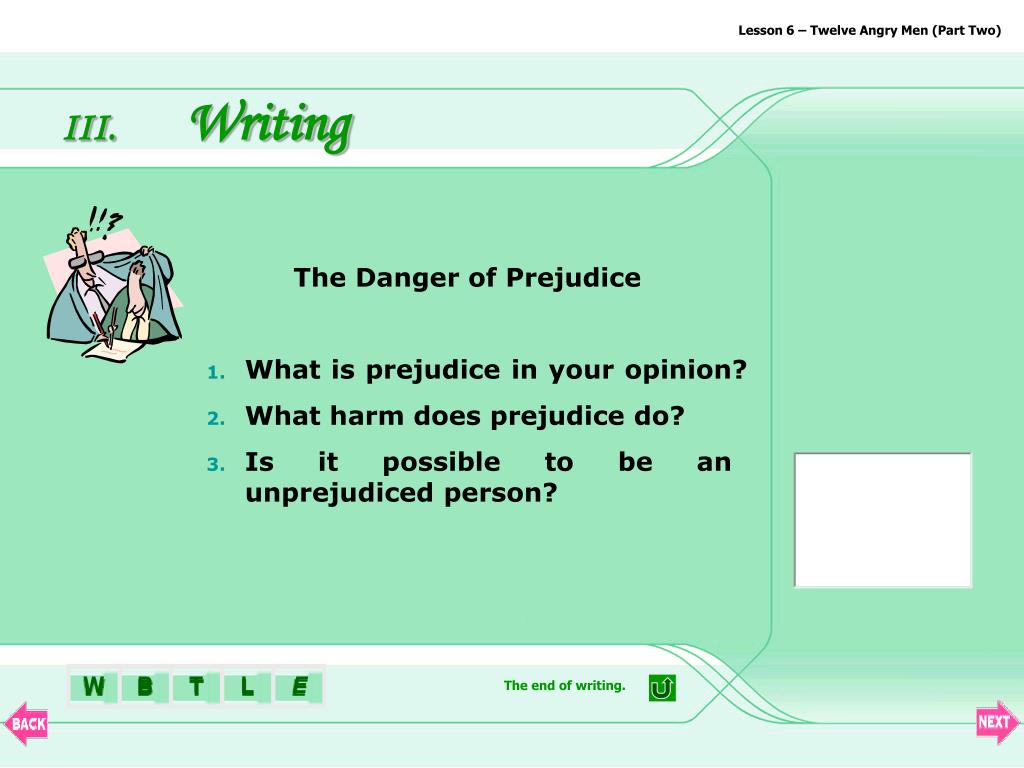 Lesson 6 – Twelve Angry Men (Part Two)

III. Writing

!!?

The Danger of Prejudice

1. What is prejudice in your opinion?
2. What harm does prejudice do?
3. Is it possible to be an unprejudiced person?

W B T L E

The end of writing.

BACK

NEXT